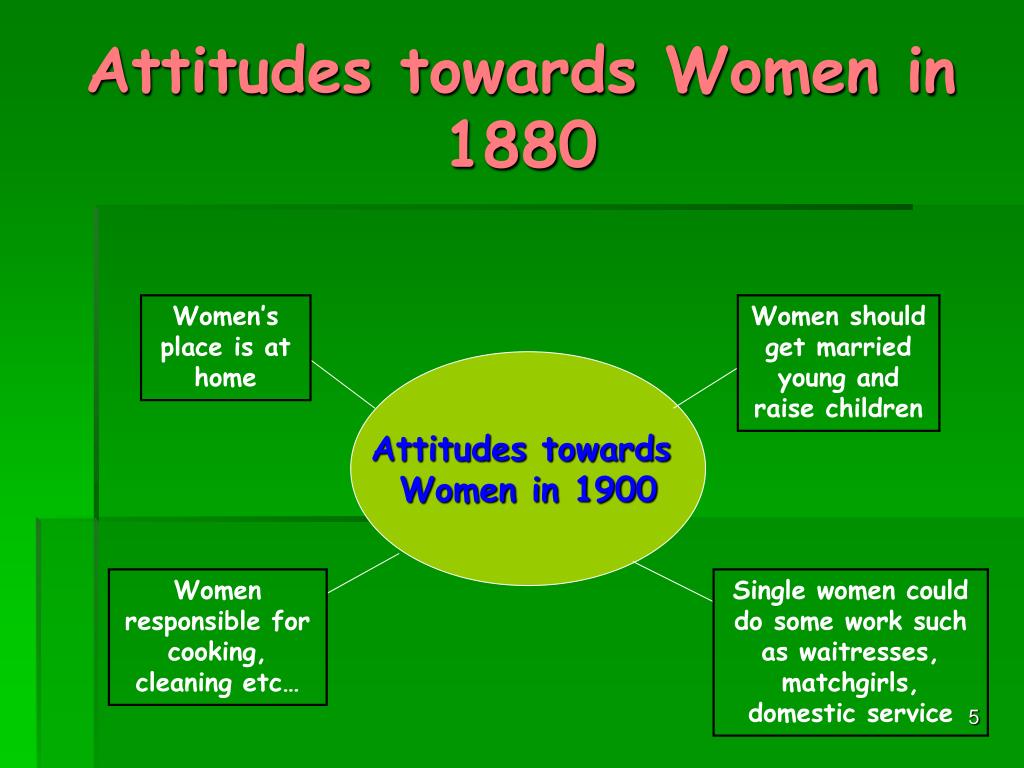 Attitudes towards Women in 1880

Women's place is at home

Women should get married young and raise children

Attitudes towards Women in 1900

Women responsible for cooking, cleaning etc…

Single women could do some work such as waitresses, matchgirls, domestic service

5